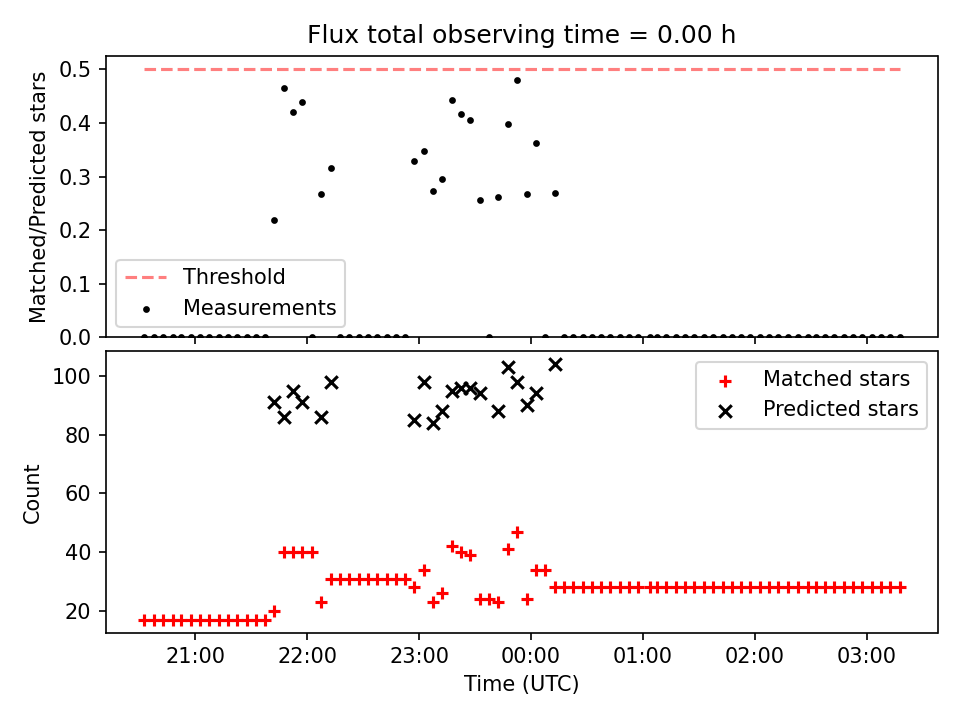 Flux total observing time = 0.00 h

Matched/Predicted stars

0.5
0.4
0.3
0.2
0.1
0.0

Threshold
Measurements

Count

100
80
60
40
20

Matched stars
Predicted stars

21:00
22:00
23:00
00:00
01:00
02:00
03:00

Time (UTC)